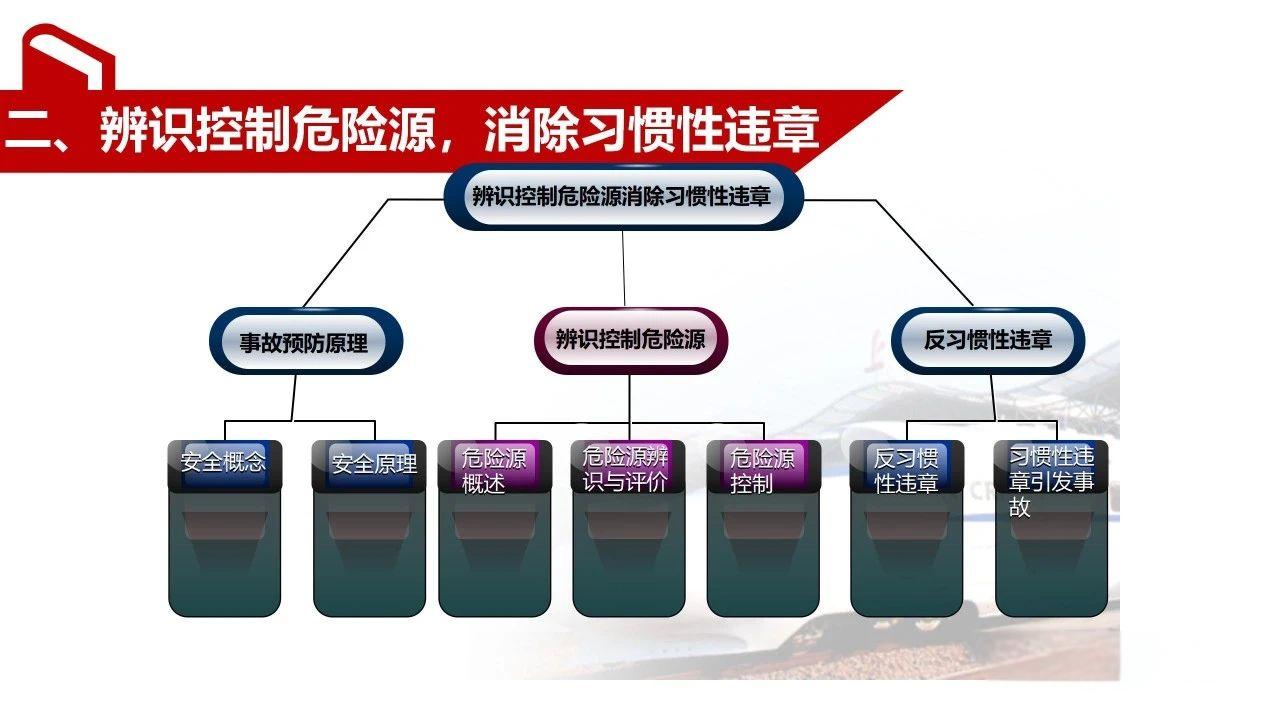 二、辨识控制危险源，消除习惯性违章

辨识控制危险源消除习惯性违章

事故预防原理

辨识控制危险源

反习惯性违章

安全概念

安全原理

危险源概述

危险源辨识与评价

危险源控制

反习惯性违章

习惯性违章引发事故